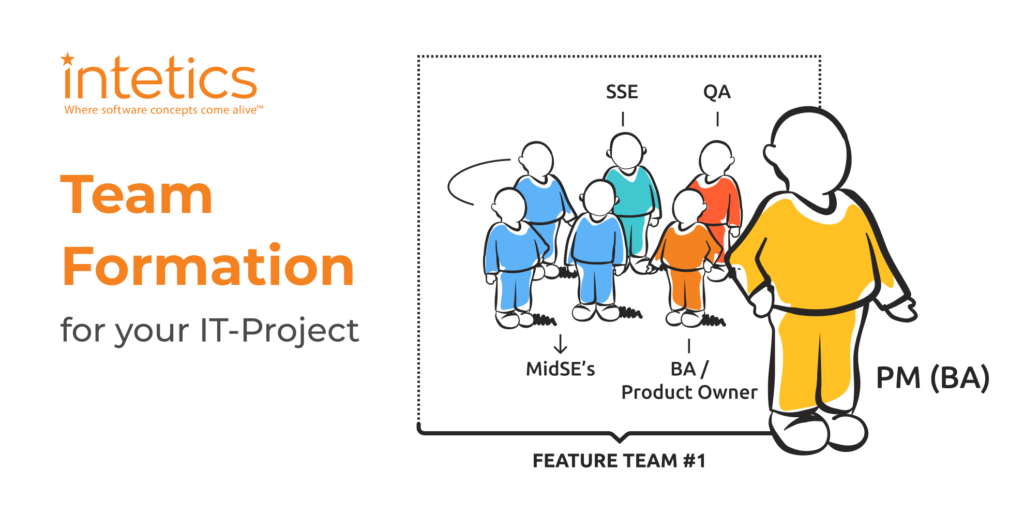 intetics
Where software concepts come alive™

Team Formation
for your IT-Project

SSE
QA
MidSE's
BA / Product Owner
PM (BA)
FEATURE TEAM #1